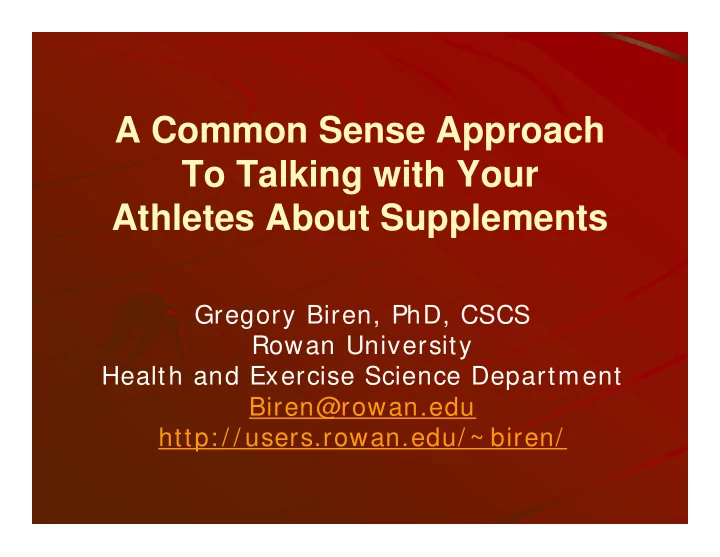 A Common Sense Approach To Talking with Your Athletes About Supplements

Gregory Biren, PhD, CSCS
Rowan University
Health and Exercise Science Department
Biren@rowan.edu
http://users.rowan.edu/~biren/